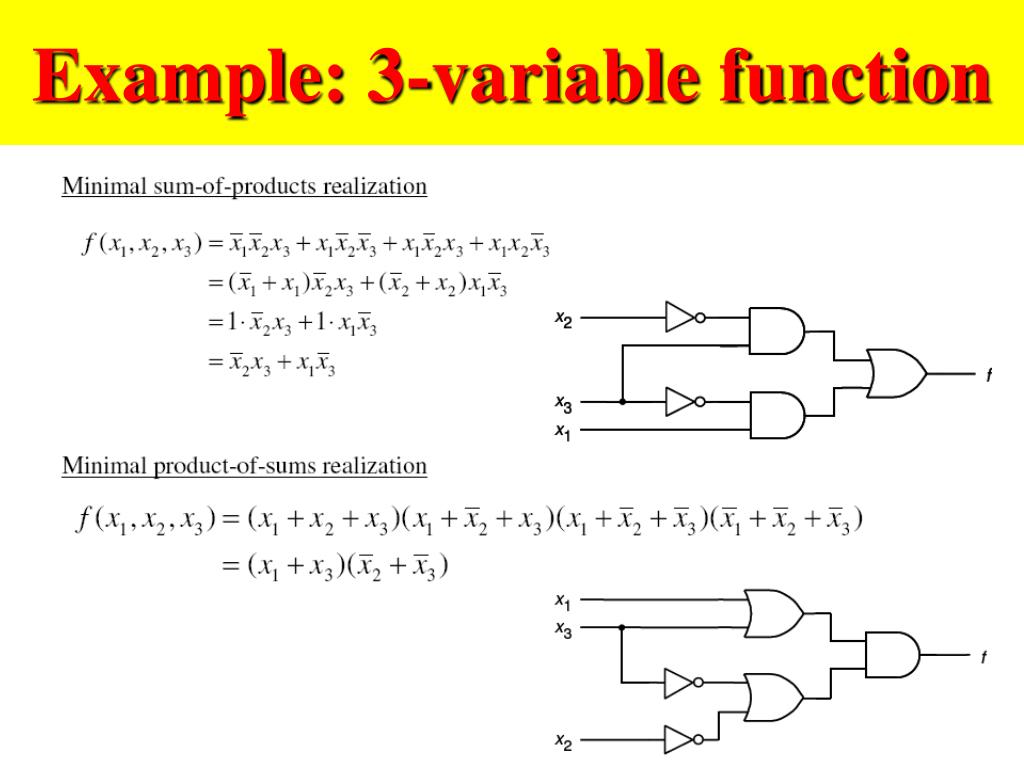 Example: 3-variable function

Minimal sum-of-products realization

$f(x_1, x_2, x_3) = \overline{x}_1\overline{x}_2x_3 + x_1\overline{x}_2\overline{x}_3 + x_1\overline{x}_2x_3 + x_1x_2\overline{x}_3$
$= (\overline{x}_1 + x_1)\overline{x}_2x_3 + (\overline{x}_2 + x_2)x_1\overline{x}_3$
$= 1 \cdot \overline{x}_2x_3 + 1 \cdot x_1\overline{x}_3$
$= \overline{x}_2x_3 + x_1\overline{x}_3$

$x_2$
$x_3$
$x_1$
$f$

Minimal product-of-sums realization

$f(x_1, x_2, x_3) = (x_1 + x_2 + x_3)(x_1 + \overline{x}_2 + x_3)(x_1 + \overline{x}_2 + \overline{x}_3)(\overline{x}_1 + \overline{x}_2 + \overline{x}_3)$
$= (x_1 + x_3)(\overline{x}_2 + \overline{x}_3)$

$x_1$
$x_3$
$x_2$
$f$